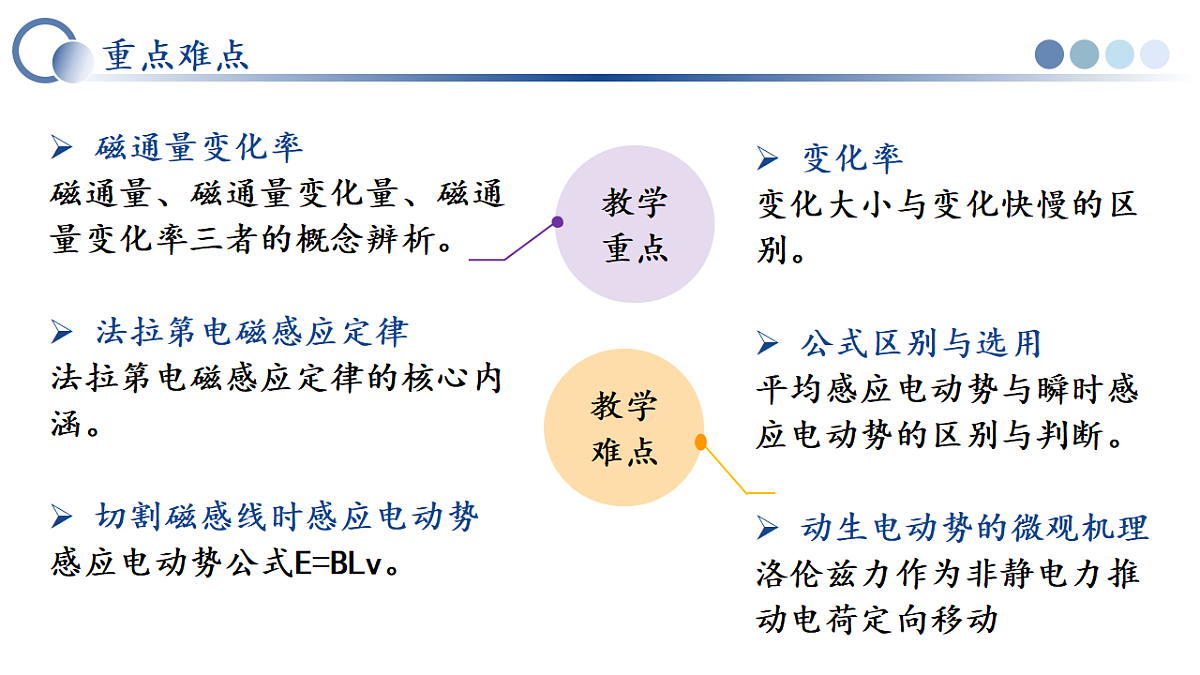 重点难点

➢ 磁通量变化率
磁通量、磁通量变化量、磁通量变化率三者的概念辨析。

➢ 法拉第电磁感应定律
法拉第电磁感应定律的核心内涵。

➢ 切割磁感线时感应电动势
感应电动势公式E=BLv。

教学重点

教学难点

➢ 变化率
变化大小与变化快慢的区别。

➢ 公式区别与选用
平均感应电动势与瞬时感应电动势的区别与判断。

➢ 动生电动势的微观机理
洛伦兹力作为非静电力推动电荷定向移动